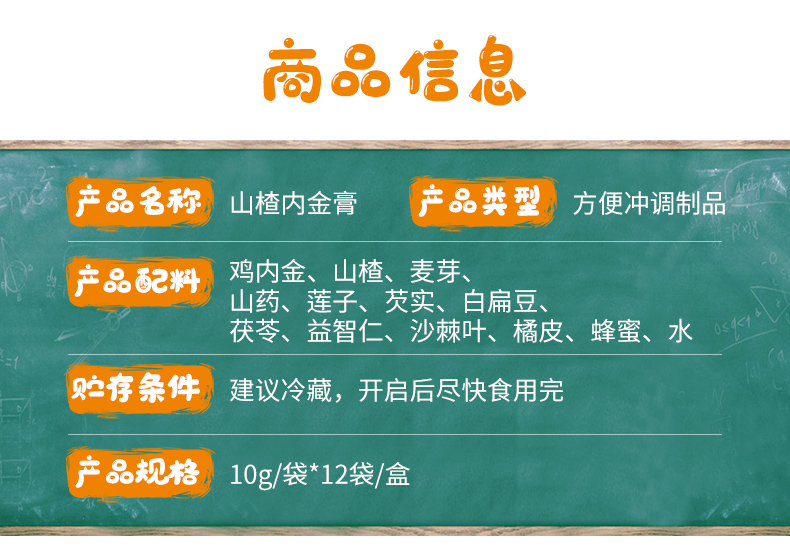 商品信息

产品名称 山楂内金膏 产品类型 方便冲调制品

产品配料 鸡内金、山楂、麦芽、山药、莲子、芡实、白扁豆、茯苓、益智仁、沙棘叶、橘皮、蜂蜜、水

贮存条件 建议冷藏，开启后尽快食用完

产品规格 10g/袋*12袋/盒